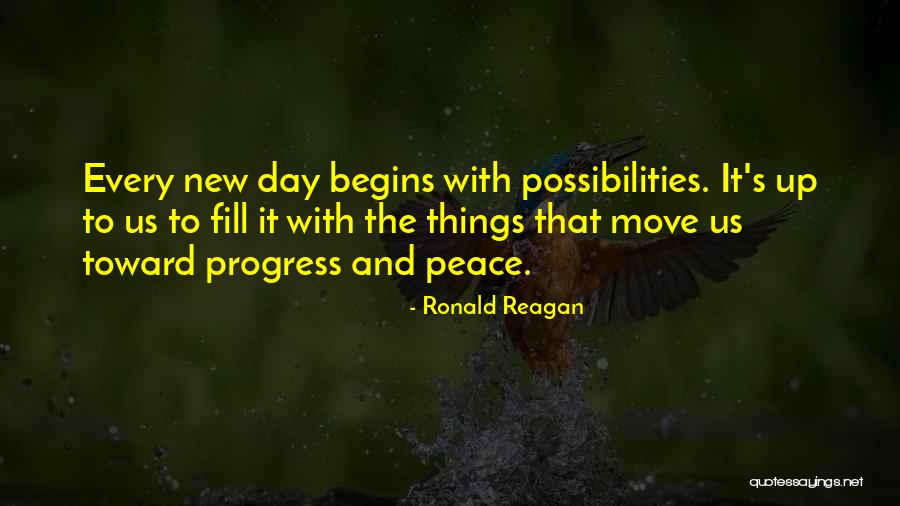 Every new day begins with possibilities. It's up to us to fill it with the things that move us toward progress and peace.

- Ronald Reagan

quotessayings.net